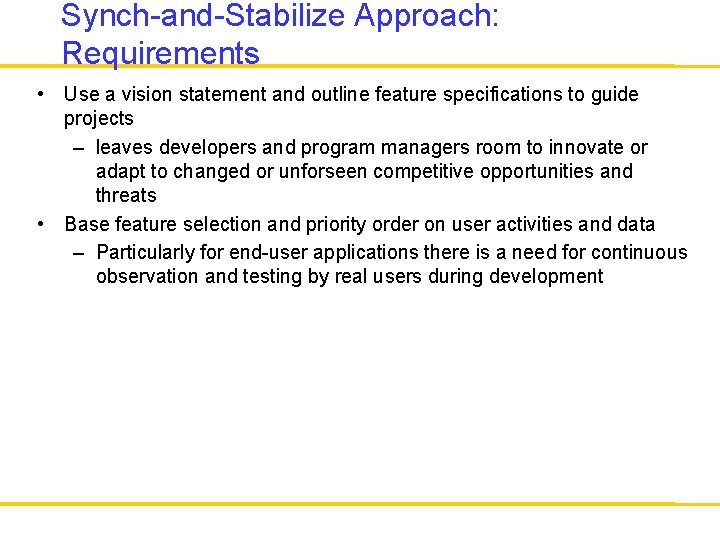 Synch-and-Stabilize Approach: Requirements

• Use a vision statement and outline feature specifications to guide projects
– leaves developers and program managers room to innovate or adapt to changed or unforseen competitive opportunities and threats
• Base feature selection and priority order on user activities and data
– Particularly for end-user applications there is a need for continuous observation and testing by real users during development